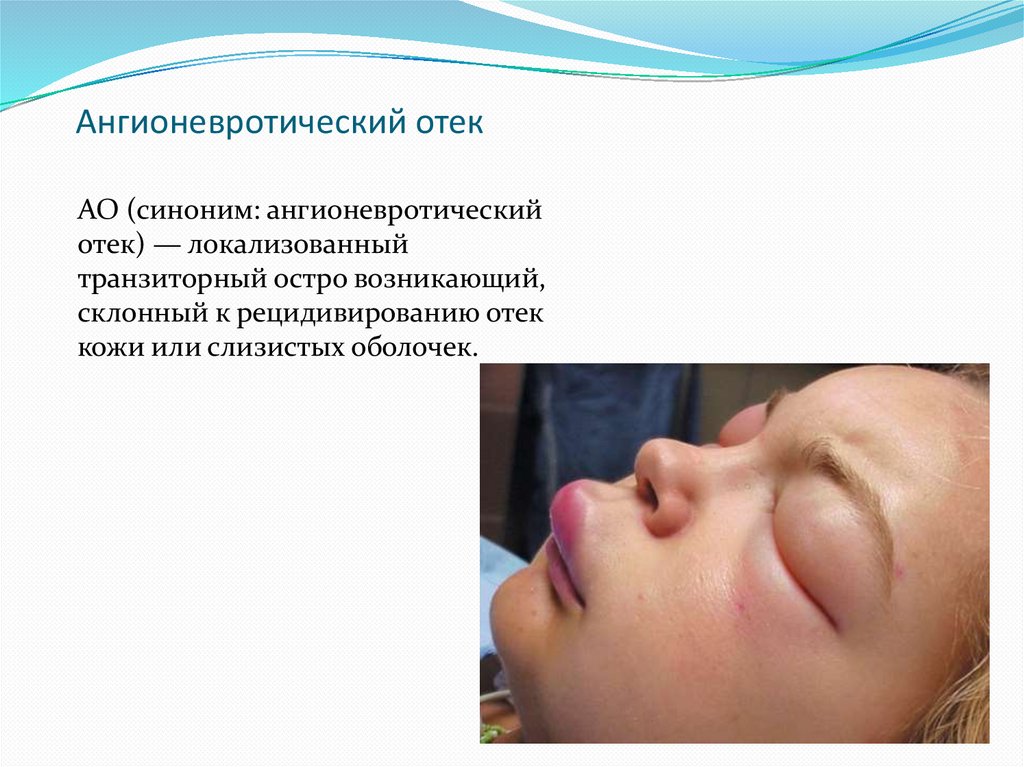 Ангионевротический отек

АО (синоним: ангионевротический отек) — локализованный транзиторный остро возникающий, склонный к рецидивированию отек кожи или слизистых оболочек.